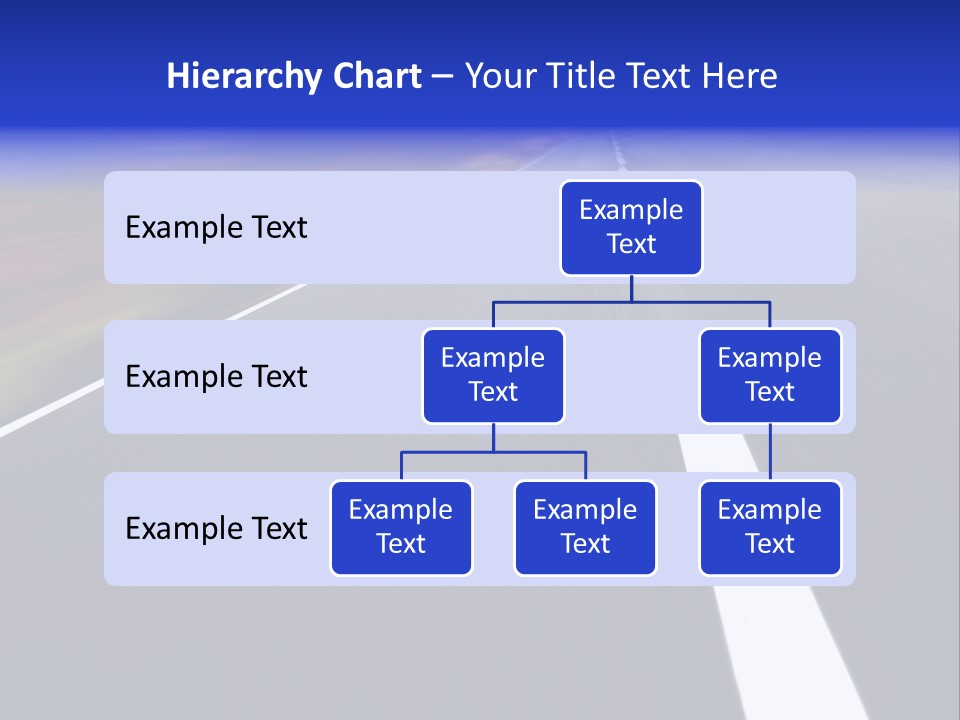 Hierarchy Chart – Your Title Text Here

Example Text

Example Text

Example Text

Example Text

Example Text

Example Text

Example Text

Example Text

Example Text